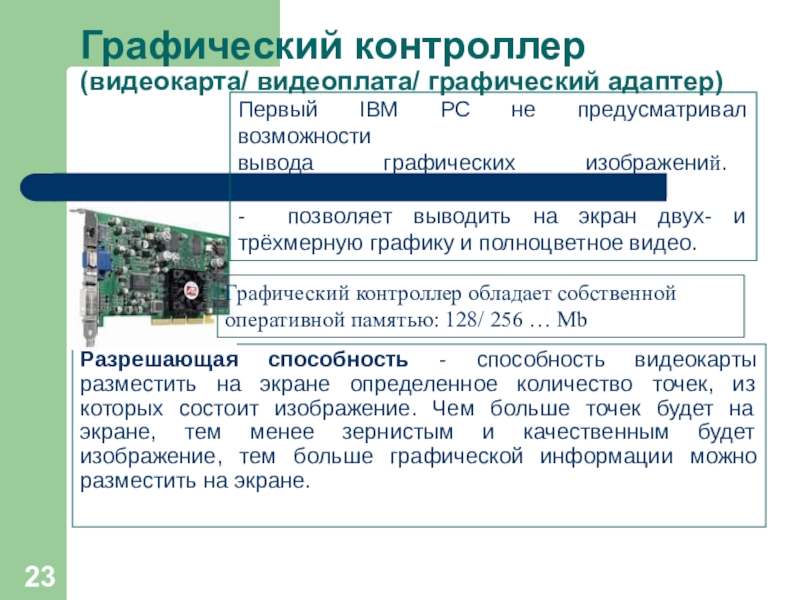 Графический контроллер
(видеокарта/ видеоплата/ графический адаптер)

Первый IBM PC не предусматривал возможности вывода графических изображений.

- позволяет выводить на экран двух- и трёхмерную графику и полноцветное видео.

Графический контроллер обладает собственной оперативной памятью: 128/ 256 … Mb

Разрешающая способность - способность видеокарты разместить на экране определенное количество точек, из которых состоит изображение. Чем больше точек будет на экране, тем менее зернистым и качественным будет изображение, тем больше графической информации можно разместить на экране.

23